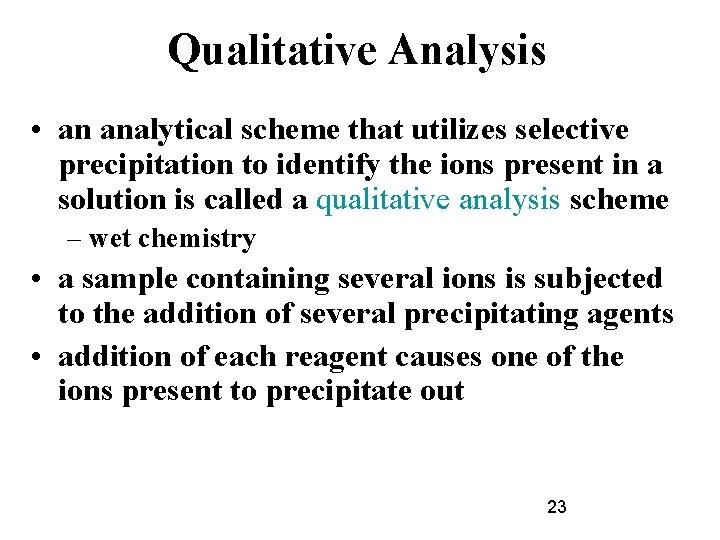 Qualitative Analysis

• an analytical scheme that utilizes selective precipitation to identify the ions present in a solution is called a qualitative analysis scheme

– wet chemistry

• a sample containing several ions is subjected to the addition of several precipitating agents

• addition of each reagent causes one of the ions present to precipitate out

23